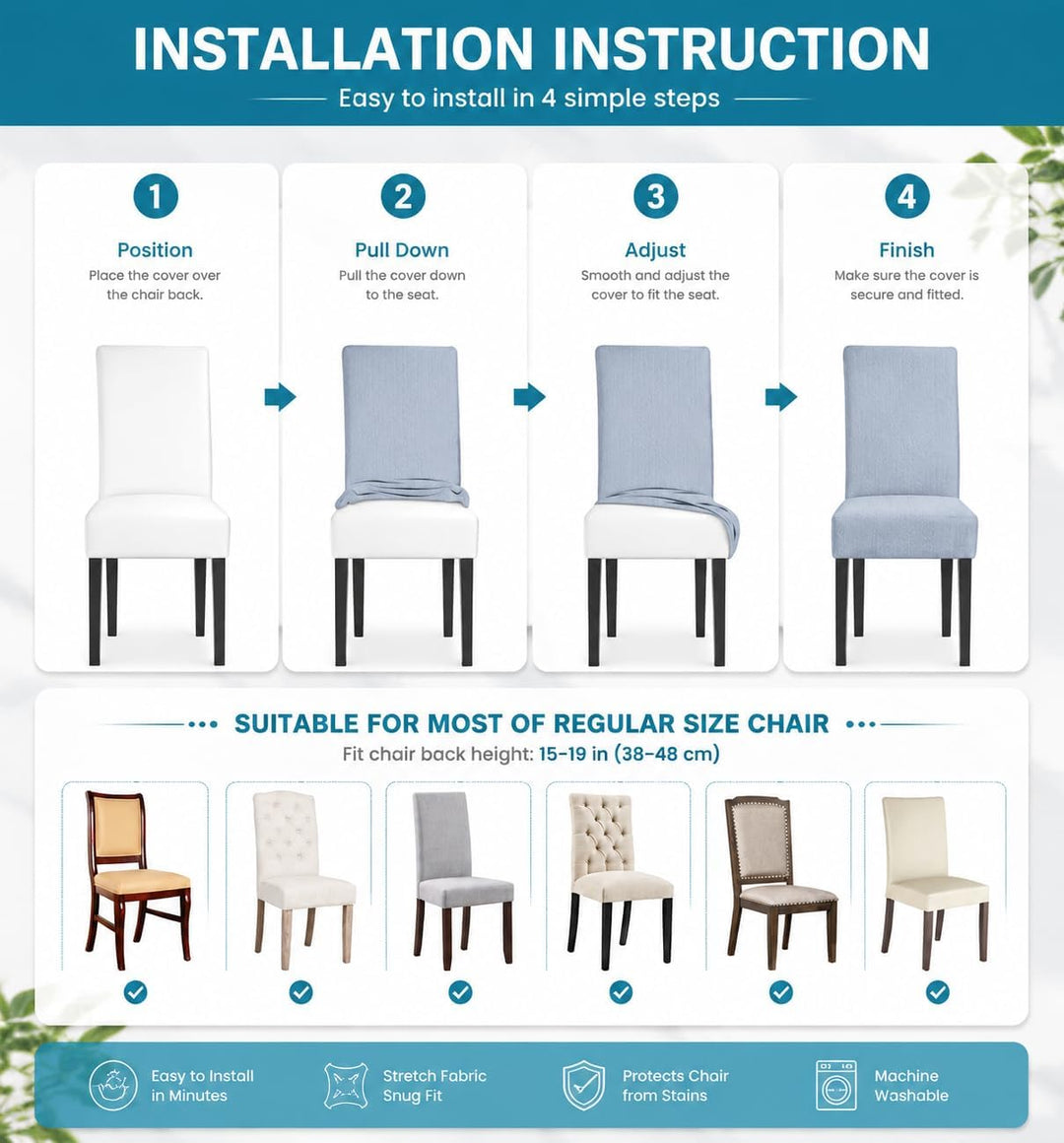 INSTALLATION INSTRUCTION

Easy to install in 4 simple steps

1
Position
Place the cover over the chair back.

2
Pull Down
Pull the cover down to the seat.

3
Adjust
Smooth and adjust the cover to fit the seat.

4
Finish
Make sure the cover is secure and fitted.

SUITABLE FOR MOST OF REGULAR SIZE CHAIR

Fit chair back height: 15-19 in (38-48 cm)

Easy to Install in Minutes

Stretch Fabric Snug Fit

Protects Chair from Stains

Machine Washable